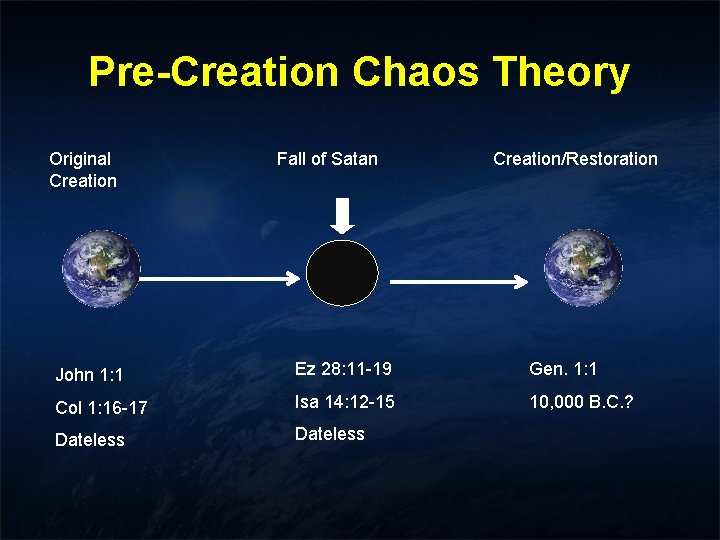 Pre-Creation Chaos Theory

Original Creation

Fall of Satan

Creation/Restoration

John 1:1

Col 1:16-17

Dateless

Ez 28:11-19

Isa 14:12-15

Dateless

Gen. 1:1

10,000 B.C.?